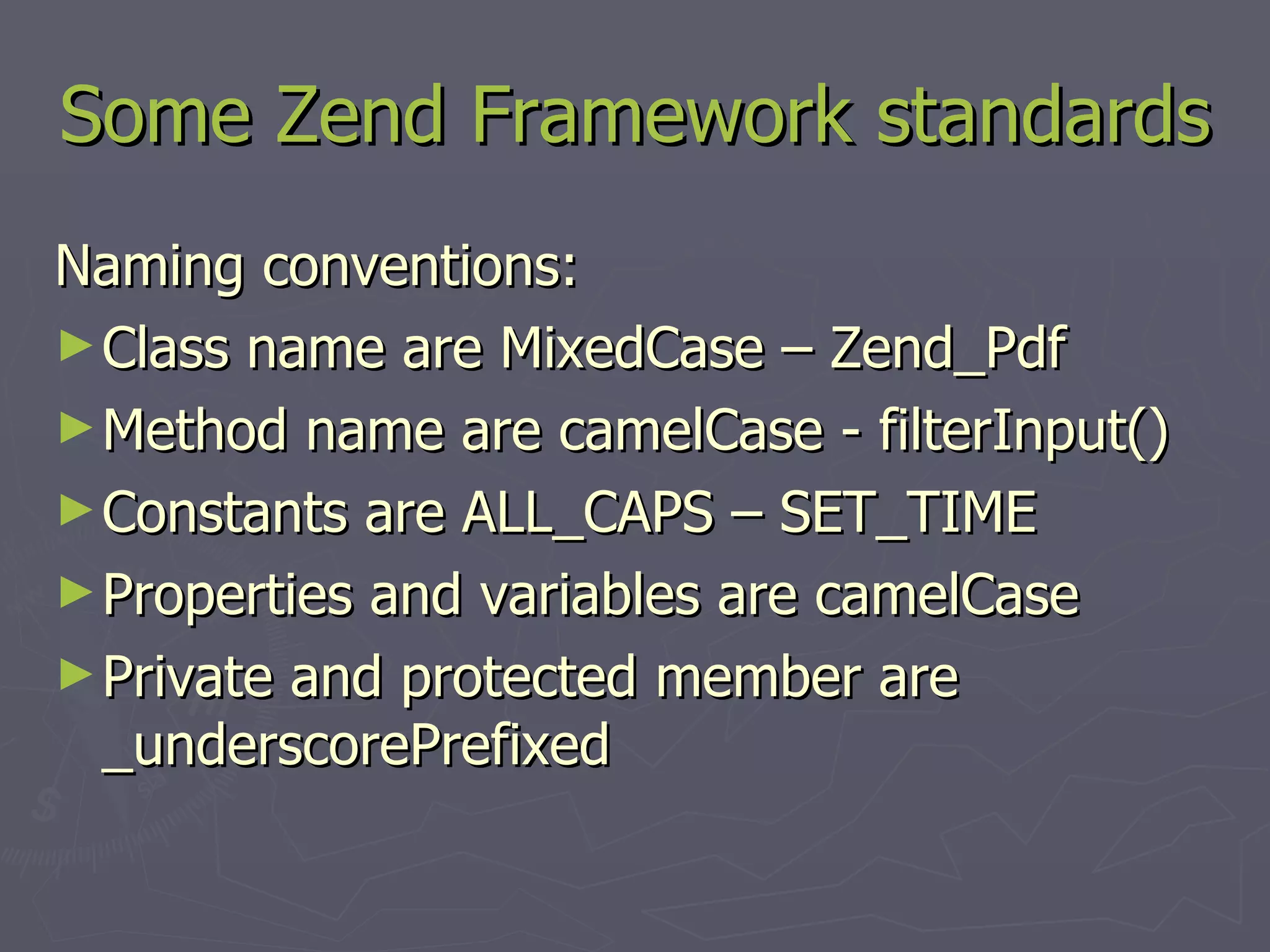 Some Zend Framework standards

Naming conventions:

► Class name are MixedCase – Zend_Pdf
► Method name are camelCase - filterInput()
► Constants are ALL_CAPS – SET_TIME
► Properties and variables are camelCase
► Private and protected member are _underscorePrefixed